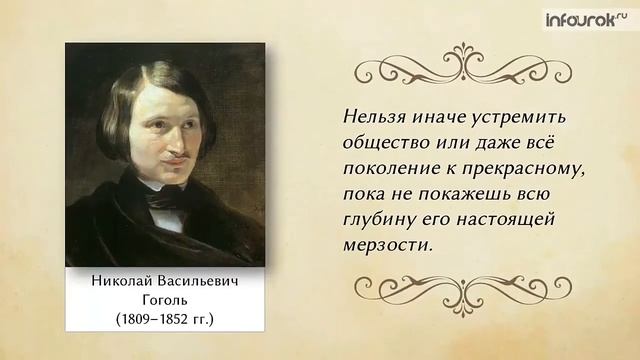 infourok.ru

Николай Васильевич Гоголь (1809–1852 гг.)

Нельзя иначе устремить общество или даже всё поколение к прекрасному, пока не покажешь всю глубину его настоящей мерзости.